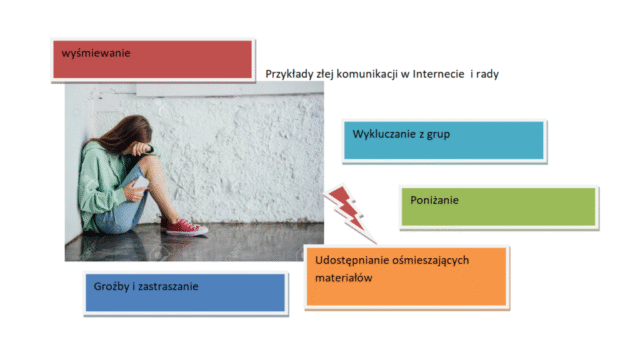 wyśmiewanie

Przykłady złej komunikacji w Internecie i rady

Wykluczanie z grup

Poniżanie

Udostępnianie ośmieszających materiałów

Groźby i zastraszanie